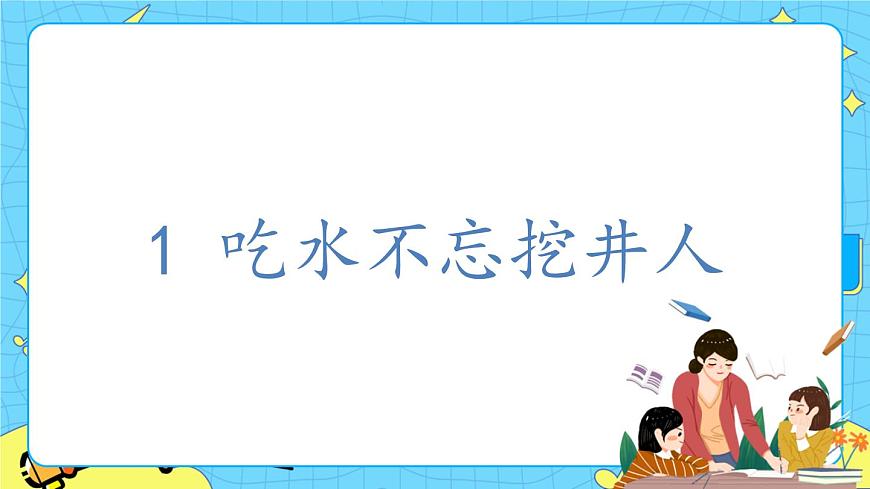 1 吃水不忘挖井人